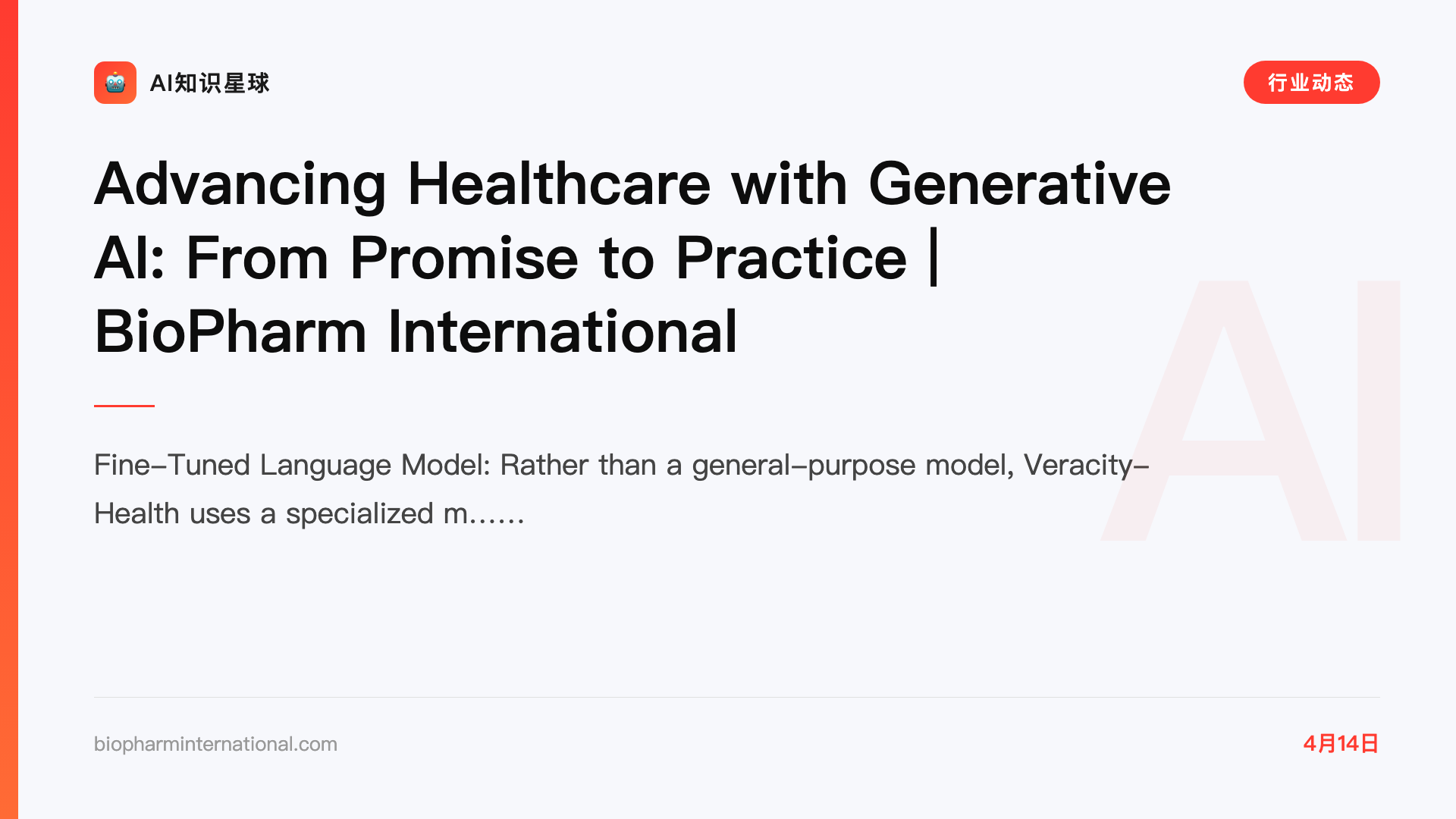 AI知识星球

行业动态

Advancing Healthcare with Generative AI: From Promise to Practice | BioPharm International

Fine-Tuned Language Model: Rather than a general-purpose model, Veracity-Health uses a specialized m......

AI

biopharminternational.com

4月14日